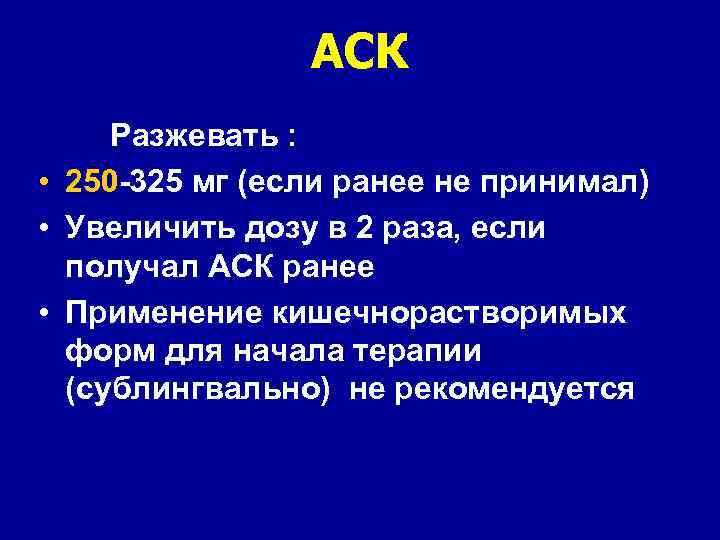 АСК

Разжевать :

• 250-325 мг (если ранее не принимал)
• Увеличить дозу в 2 раза, если получал АСК ранее
• Применение кишечнорастворимых форм для начала терапии (сублингвально) не рекомендуется